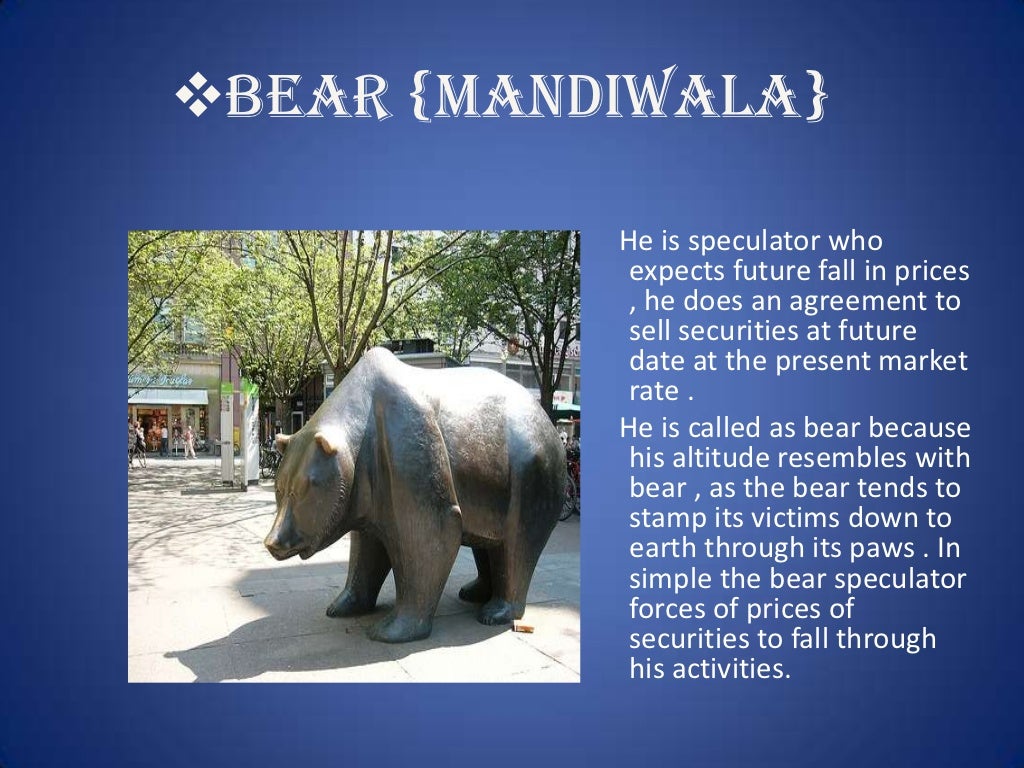 ❖BEAR {MANDIWALA}

He is speculator who expects future fall in prices , he does an agreement to sell securities at future date at the present market rate .

He is called as bear because his altitude resembles with bear , as the bear tends to stamp its victims down to earth through its paws . In simple the bear speculator forces of prices of securities to fall through his activities.